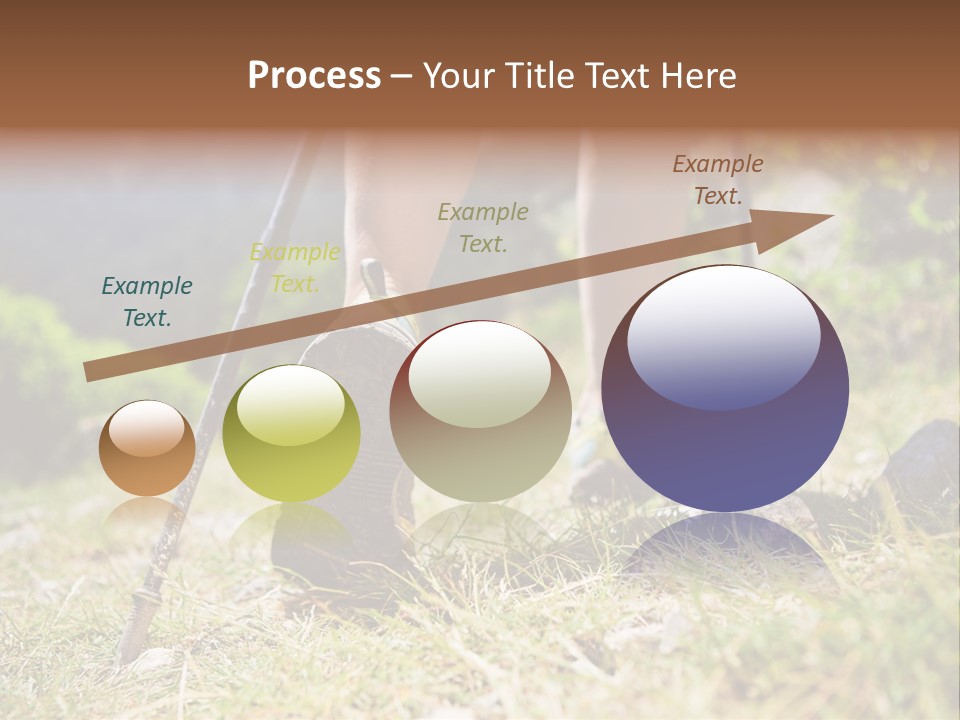 Process – Your Title Text Here

Example Text.

Example Text.

Example Text.

Example Text.